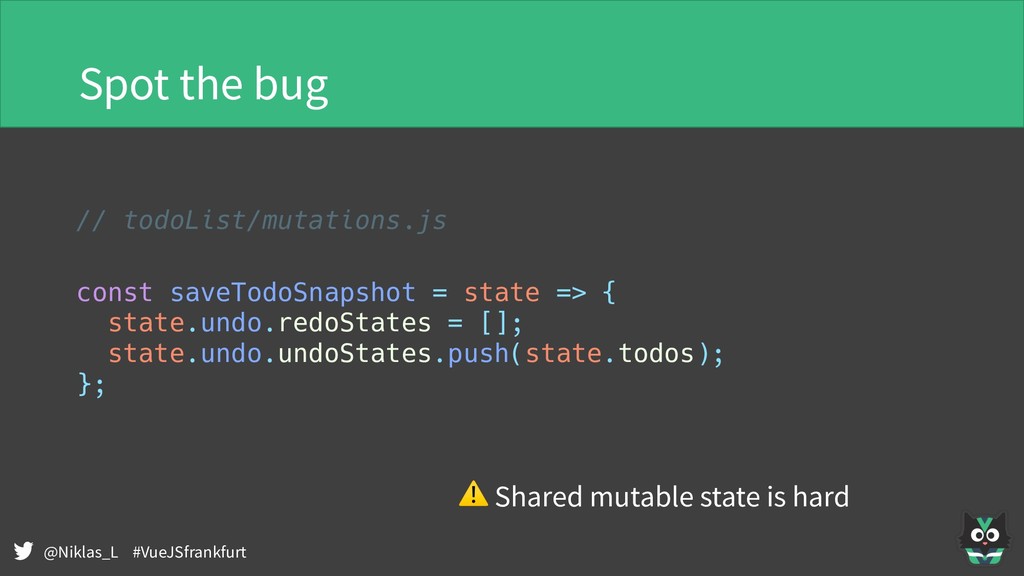 Spot the bug

// todoList/mutations.js

const saveTodoSnapshot = state => {
  state.undo.redoStates = [];
  state.undo.undoStates.push(state.todos);
};

⚠️ Shared mutable state is hard

@Niklas_L #VueJSfrankfurt